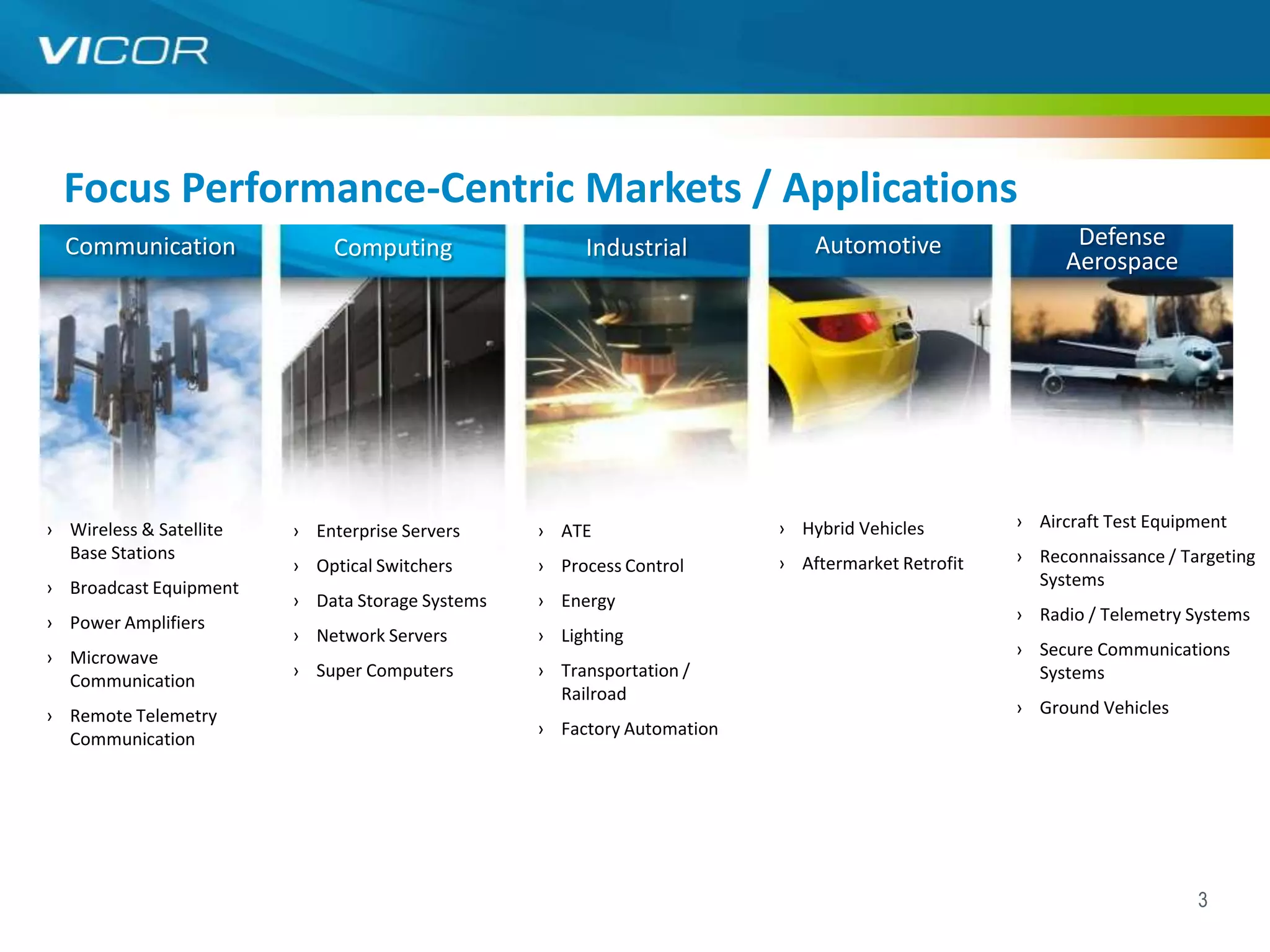 VICOR

Focus Performance-Centric Markets / Applications

Communication

› Wireless & Satellite Base Stations
› Broadcast Equipment
› Power Amplifiers
› Microwave Communication
› Remote Telemetry Communication

Computing

› Enterprise Servers
› Optical Switchers
› Data Storage Systems
› Network Servers
› Super Computers

Industrial

› ATE
› Process Control
› Energy
› Lighting
› Transportation / Railroad
› Factory Automation

Automotive

› Hybrid Vehicles
› Aftermarket Retrofit

Defense Aerospace

› Aircraft Test Equipment
› Reconnaissance / Targeting Systems
› Radio / Telemetry Systems
› Secure Communications Systems
› Ground Vehicles

3